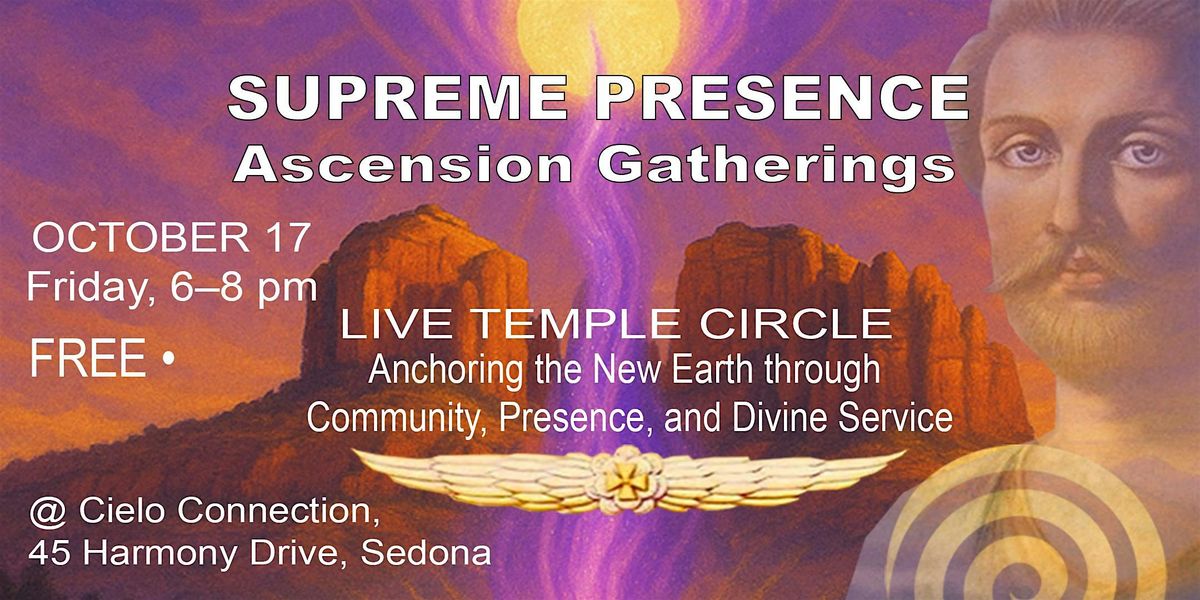 SUPREME PRESENCE
Ascension Gatherings

OCTOBER 17
Friday, 6–8 pm

FREE •

LIVE TEMPLE CIRCLE
Anchoring the New Earth through Community, Presence, and Divine Service

@ Cielo Connection,
45 Harmony Drive, Sedona